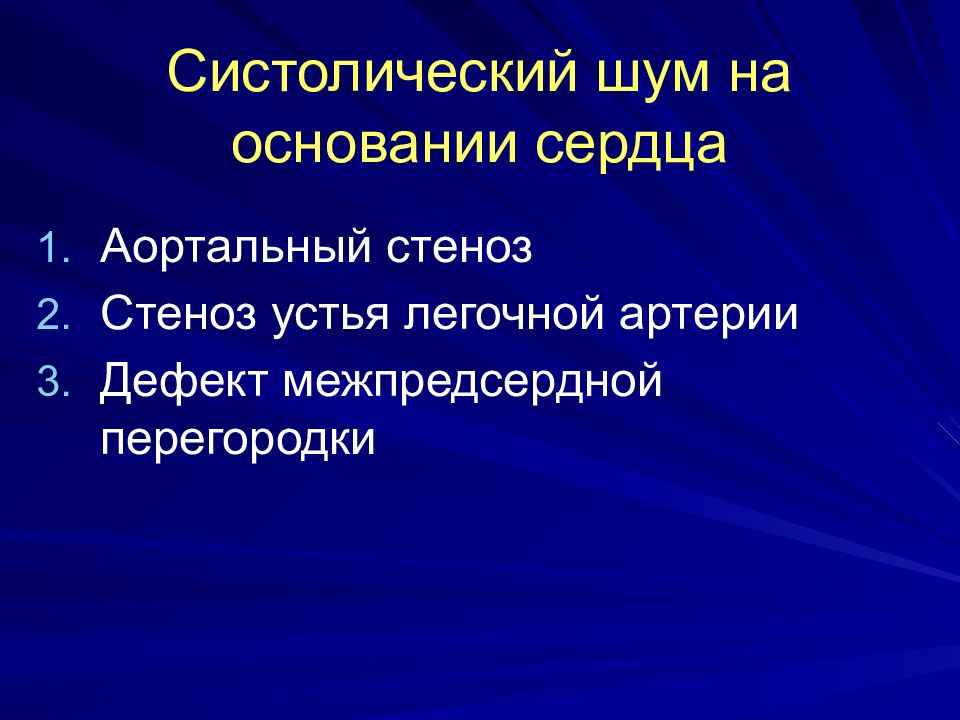 Систолический шум на основании сердца

1. Аортальный стеноз
2. Стеноз устья легочной артерии
3. Дефект межпредсердной перегородки